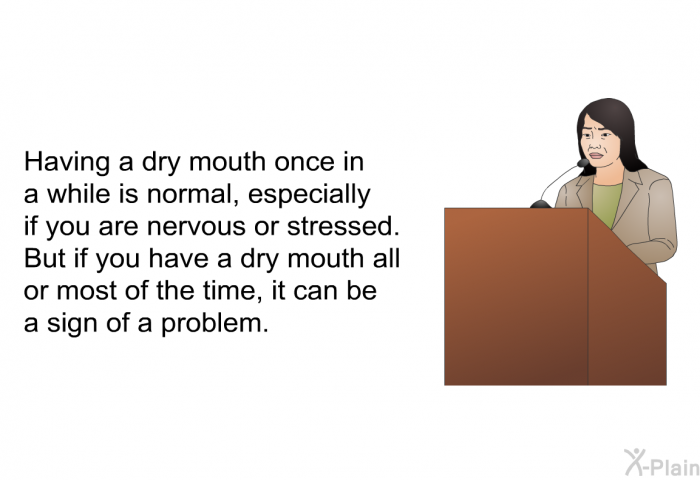 Having a dry mouth once in a while is normal, especially if you are nervous or stressed. But if you have a dry mouth all or most of the time, it can be a sign of a problem.

X-Plain